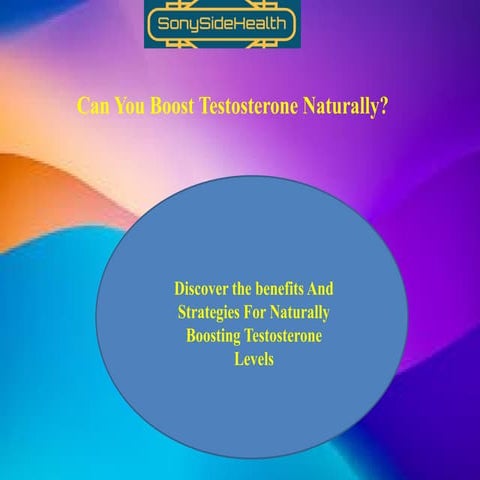 SonySideHealth

Can You Boost Testosterone Naturally?

Discover the benefits And Strategies For Naturally Boosting Testosterone Levels